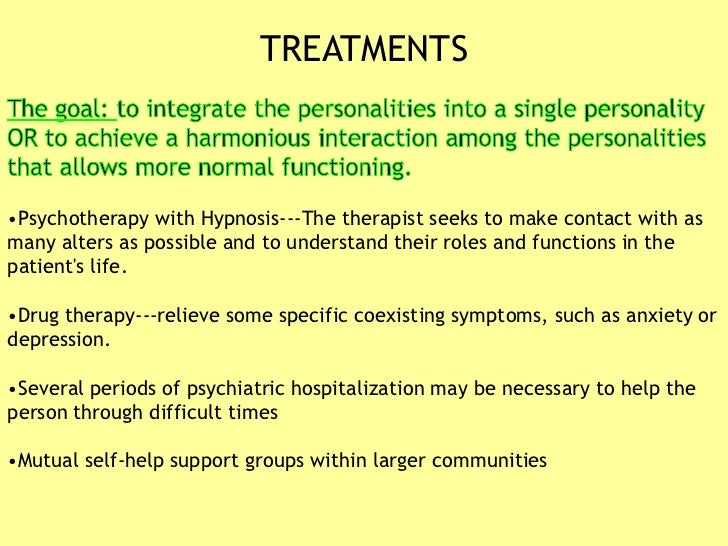 TREATMENTS

The goal: to integrate the personalities into a single personality OR to achieve a harmonious interaction among the personalities that allows more normal functioning.

•Psychotherapy with Hypnosis---The therapist seeks to make contact with as many alters as possible and to understand their roles and functions in the patient's life.

•Drug therapy---relieve some specific coexisting symptoms, such as anxiety or depression.

•Several periods of psychiatric hospitalization may be necessary to help the person through difficult times

•Mutual self-help support groups within larger communities